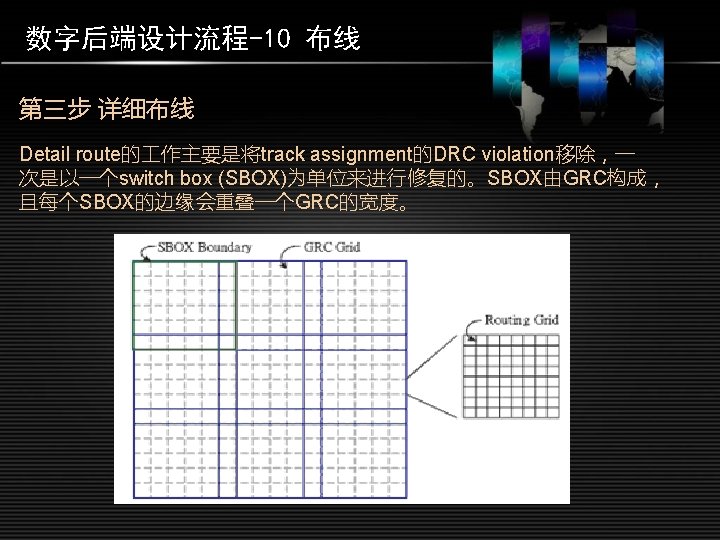 数字后端设计流程-10 布线

第三步 详细布线

Detail route的工作主要是将track assignment的DRC violation移除，一次是以一个switch box (SBOX)为单位来进行修复的。SBOX由GRC构成，且每个SBOX的边缘会重叠一个GRC的宽度。

SBOX Boundary

GRC Grid

Routing Grid